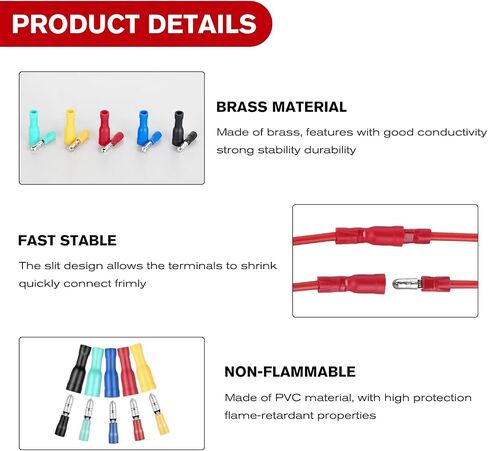 PRODUCT DETAILS

BRASS MATERIAL

Made of brass, features with good conductivity strong stability durability

FAST STABLE

The slit design allows the terminals to shrink quickly connect frimly

NON-FLAMMABLE

Made of PVC material, with high protection flame-retardant properties